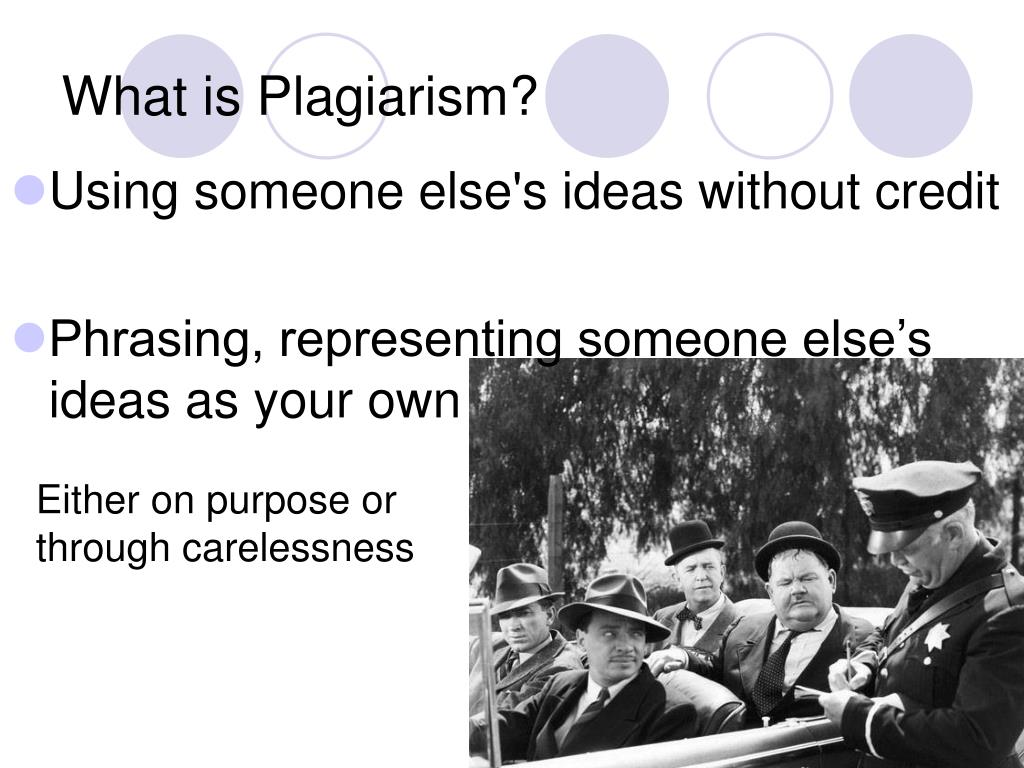 What is Plagiarism?

Using someone else's ideas without credit

Phrasing, representing someone else’s ideas as your own

Either on purpose or through carelessness